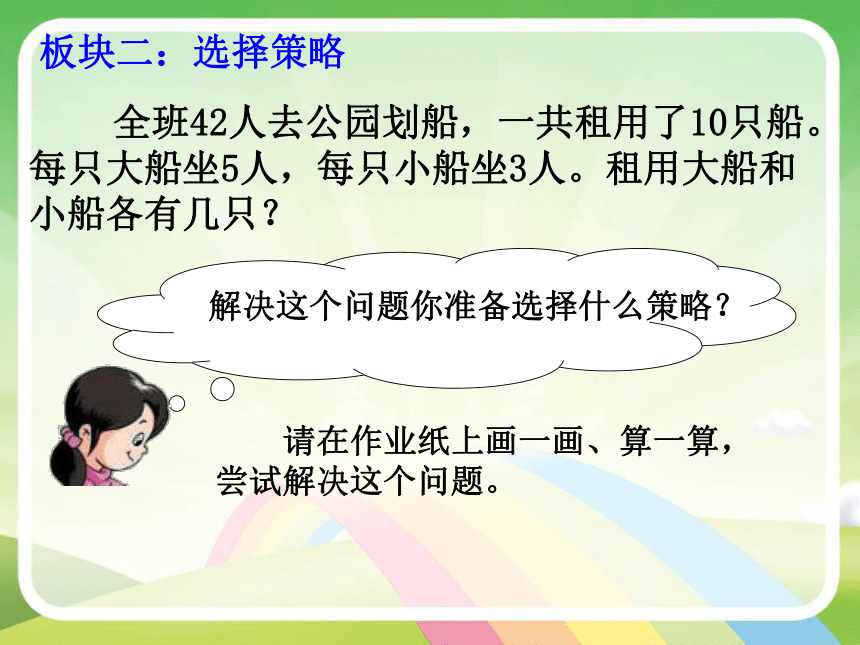 板块二：选择策略

全班42人去公园划船，一共租用了10只船。每只大船坐5人，每只小船坐3人。租用大船和小船各有几只？

解决这个问题你准备选择什么策略？

请在作业纸上画一画、算一算，尝试解决这个问题。